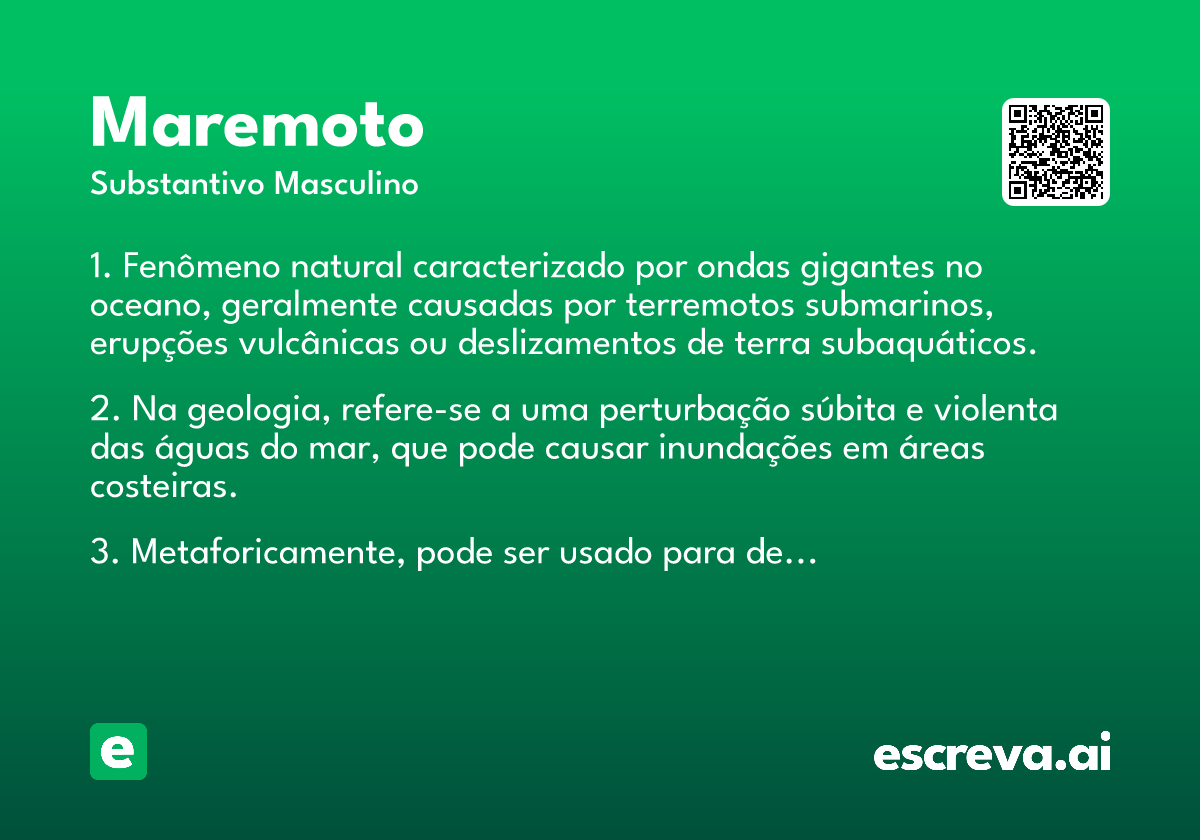 Maremoto
Substantivo Masculino

1. Fenômeno natural caracterizado por ondas gigantes no oceano, geralmente causadas por terremotos submarinos, erupções vulcânicas ou deslizamentos de terra subaquáticos.

2. Na geologia, refere-se a uma perturbação súbita e violenta das águas do mar, que pode causar inundações em áreas costeiras.

3. Metaforicamente, pode ser usado para de...

e

escreva.ai